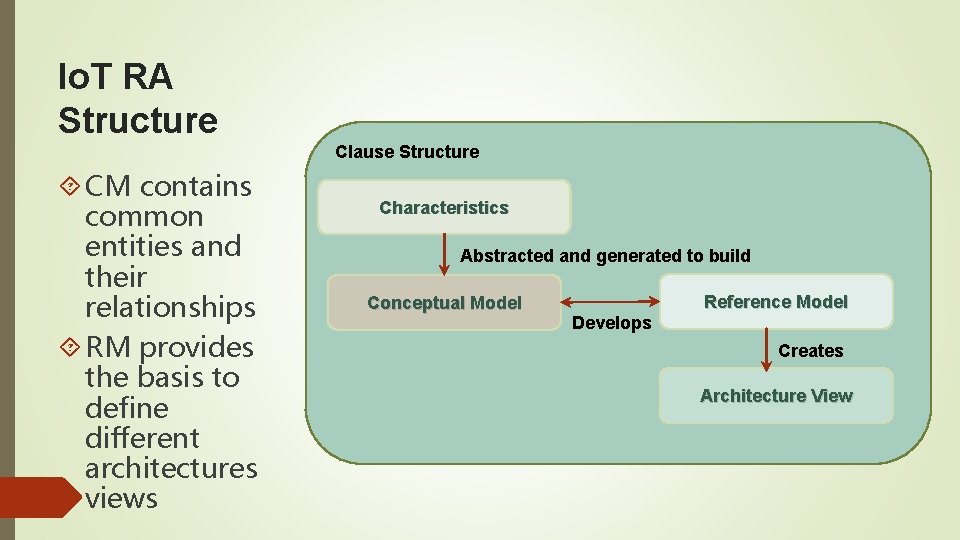 IoT RA Structure

CM contains common entities and their relationships

RM provides the basis to define different architectures views

Clause Structure

Characteristics

Abstracted and generated to build

Conceptual Model

Develops

Reference Model

Creates

Architecture View